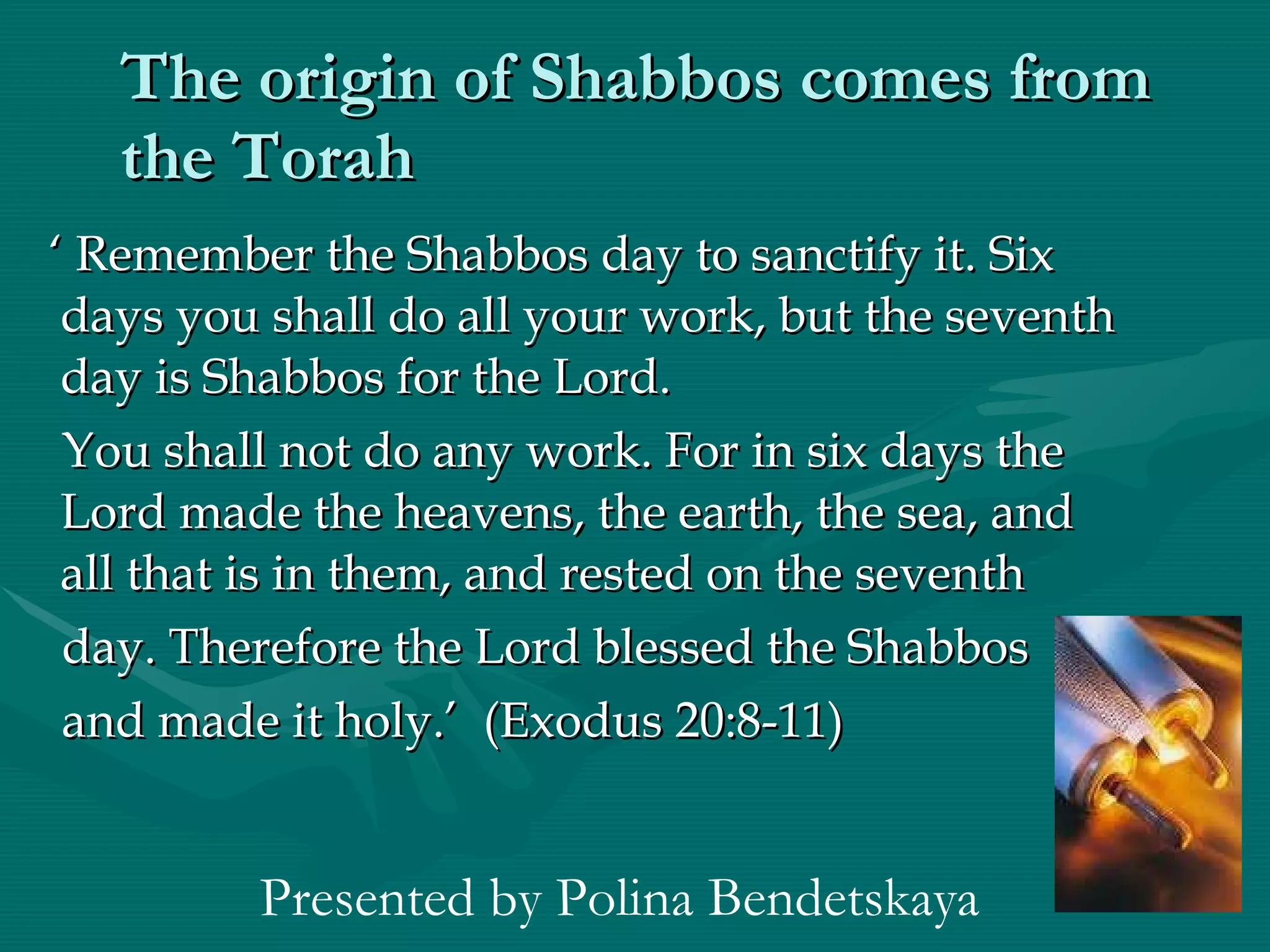 The origin of Shabbos comes from the Torah

‘ Remember the Shabbos day to sanctify it. Six days you shall do all your work, but the seventh day is Shabbos for the Lord.

You shall not do any work. For in six days the Lord made the heavens, the earth, the sea, and all that is in them, and rested on the seventh day. Therefore the Lord blessed the Shabbos and made it holy.’ (Exodus 20:8-11)

Presented by Polina Bendetskaya